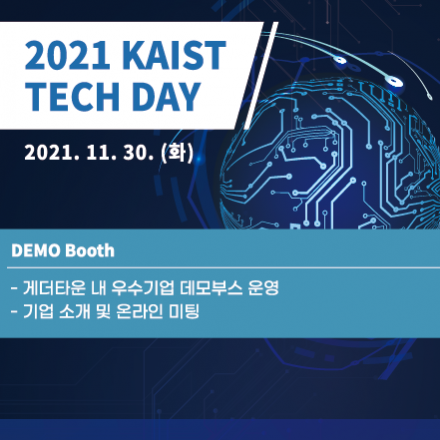 2021 KAIST TECH DAY

2021. 11. 30. (화)

DEMO Booth

- 게더타운 내 우수기업 데모부스 운영
- 기업 소개 및 온라인 미팅